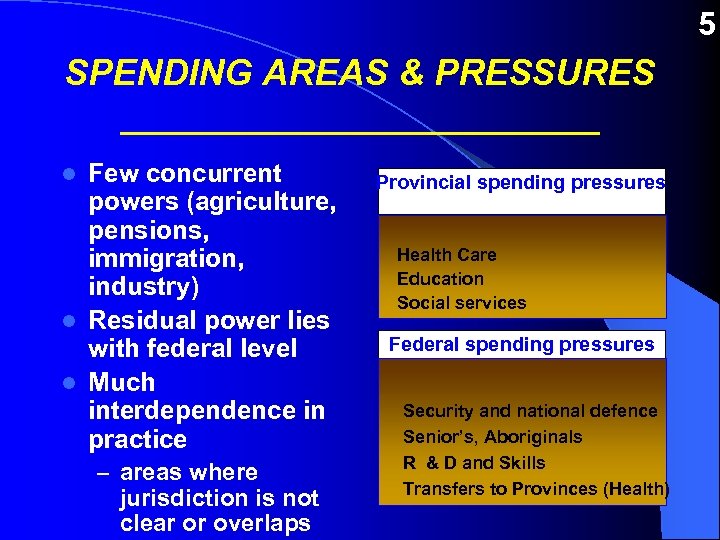 5

SPENDING AREAS & PRESSURES

- Few concurrent powers (agriculture, pensions, immigration, industry)
- Residual power lies with federal level
- Much interdependence in practice
  – areas where jurisdiction is not clear or overlaps

Provincial spending pressures

Health Care
Education
Social services

Federal spending pressures

Security and national defence
Senior's, Aboriginals
R & D and Skills
Transfers to Provinces (Health)